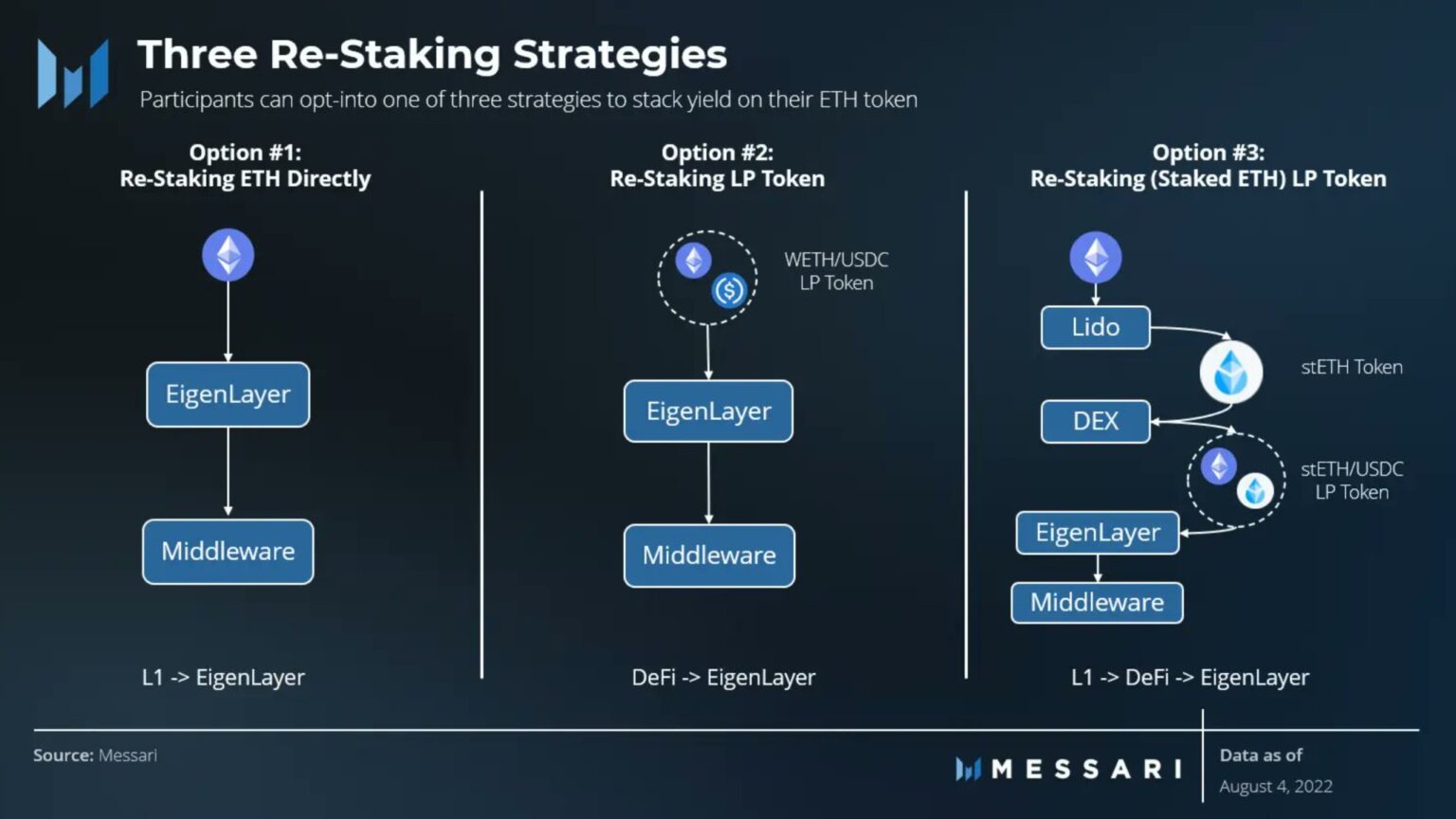 Three Re-Staking Strategies

Participants can opt-into one of three strategies to stack yield on their ETH token

Option #1:
Re-Staking ETH Directly

EigenLayer

Middleware

L1 -> EigenLayer

Option #2:
Re-Staking LP Token

WETH/USDC
LP Token

EigenLayer

Middleware

DeFi -> EigenLayer

Option #3:
Re-Staking (Staked ETH) LP Token

Lido

stETH Token

DEX

stETH/USDC
LP Token

EigenLayer

Middleware

L1 -> DeFi -> EigenLayer

Source: Messari

MESSARI

Data as of
August 4, 2022